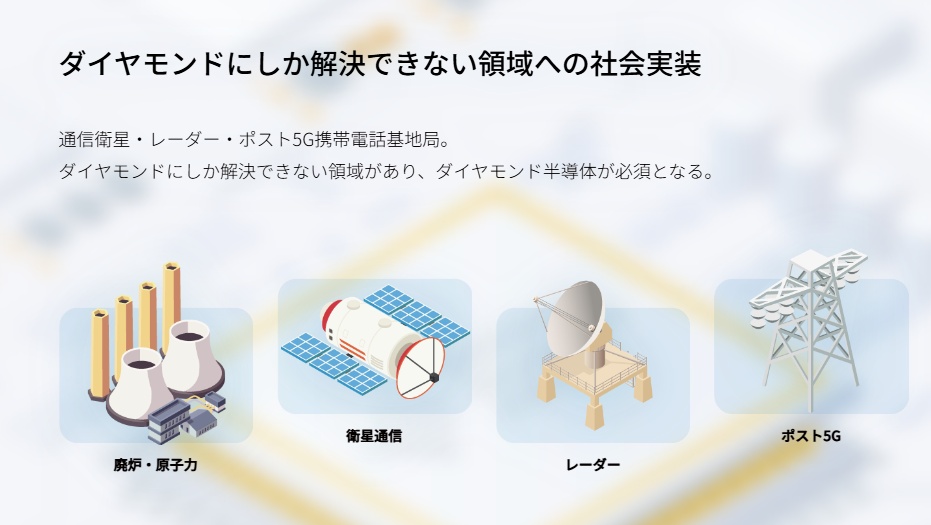 ダイヤモンドにしか解決できない領域への社会実装

通信衛星・レーダー・ポスト5G携帯電話基地局。
ダイヤモンドにしか解決できない領域があり、ダイヤモンド半導体が必須となる。

廃炉・原子力

衛星通信

レーダー

ポスト5G